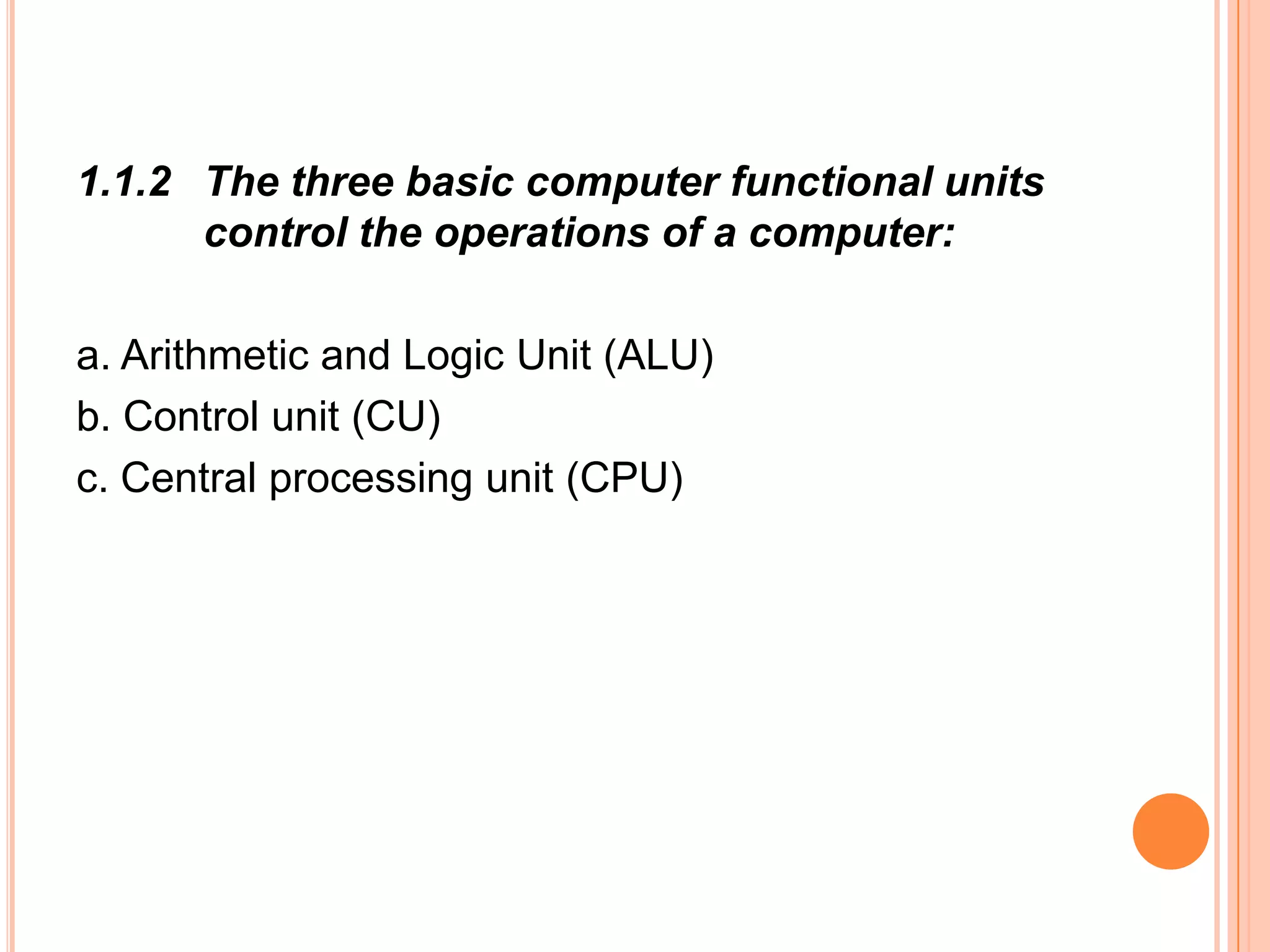 1.1.2 The three basic computer functional units control the operations of a computer:

a. Arithmetic and Logic Unit (ALU)
b. Control unit (CU)
c. Central processing unit (CPU)